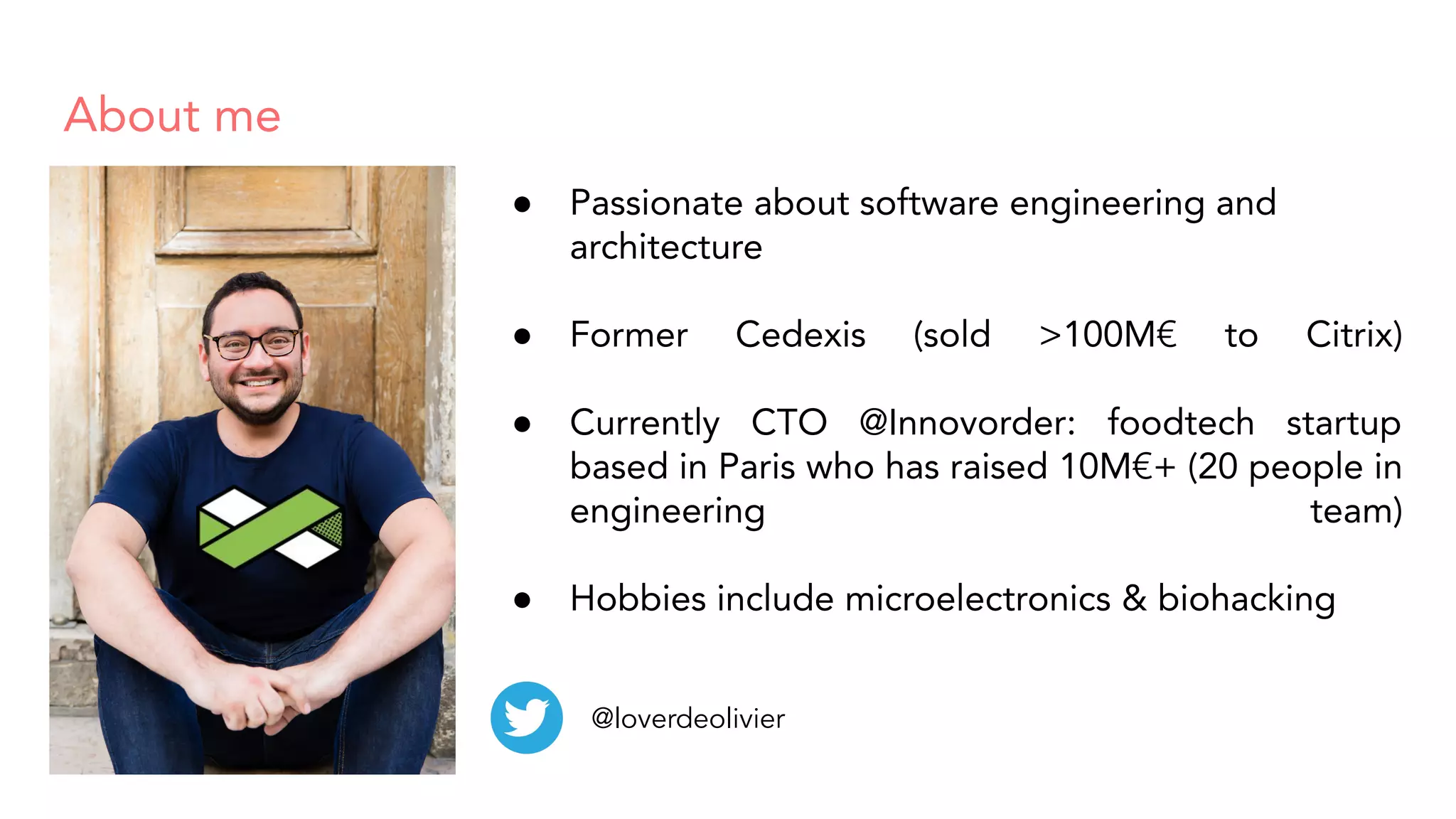 About me

● Passionate about software engineering and architecture

● Former Cedexis (sold >100M€ to Citrix)

● Currently CTO @Innovorder: foodtech startup based in Paris who has raised 10M€+ (20 people in engineering team)

● Hobbies include microelectronics & biohacking

@loverdeolivier